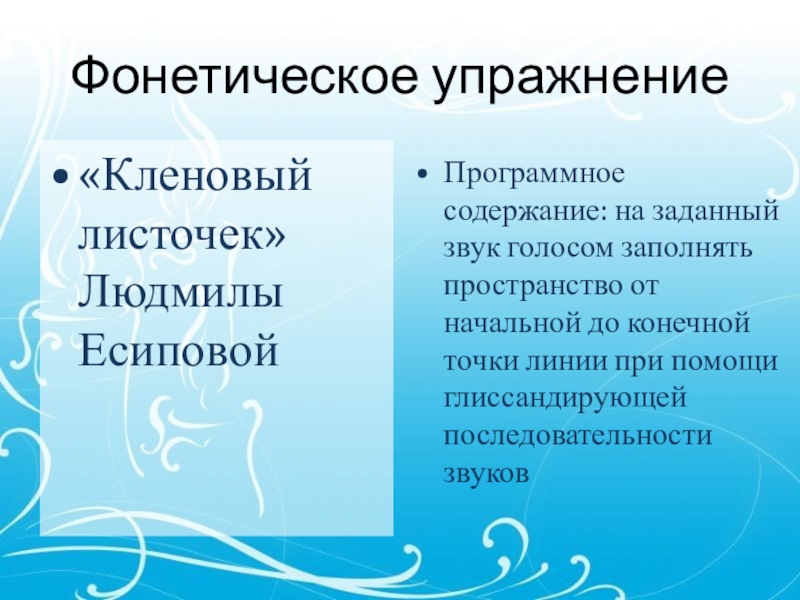 Фонетическое упражнение

• «Кленовый листочек» Людмилы Есиповой

• Программное содержание: на заданный звук голосом заполнять пространство от начальной до конечной точки линии при помощи глиссандирующей последовательности звуков